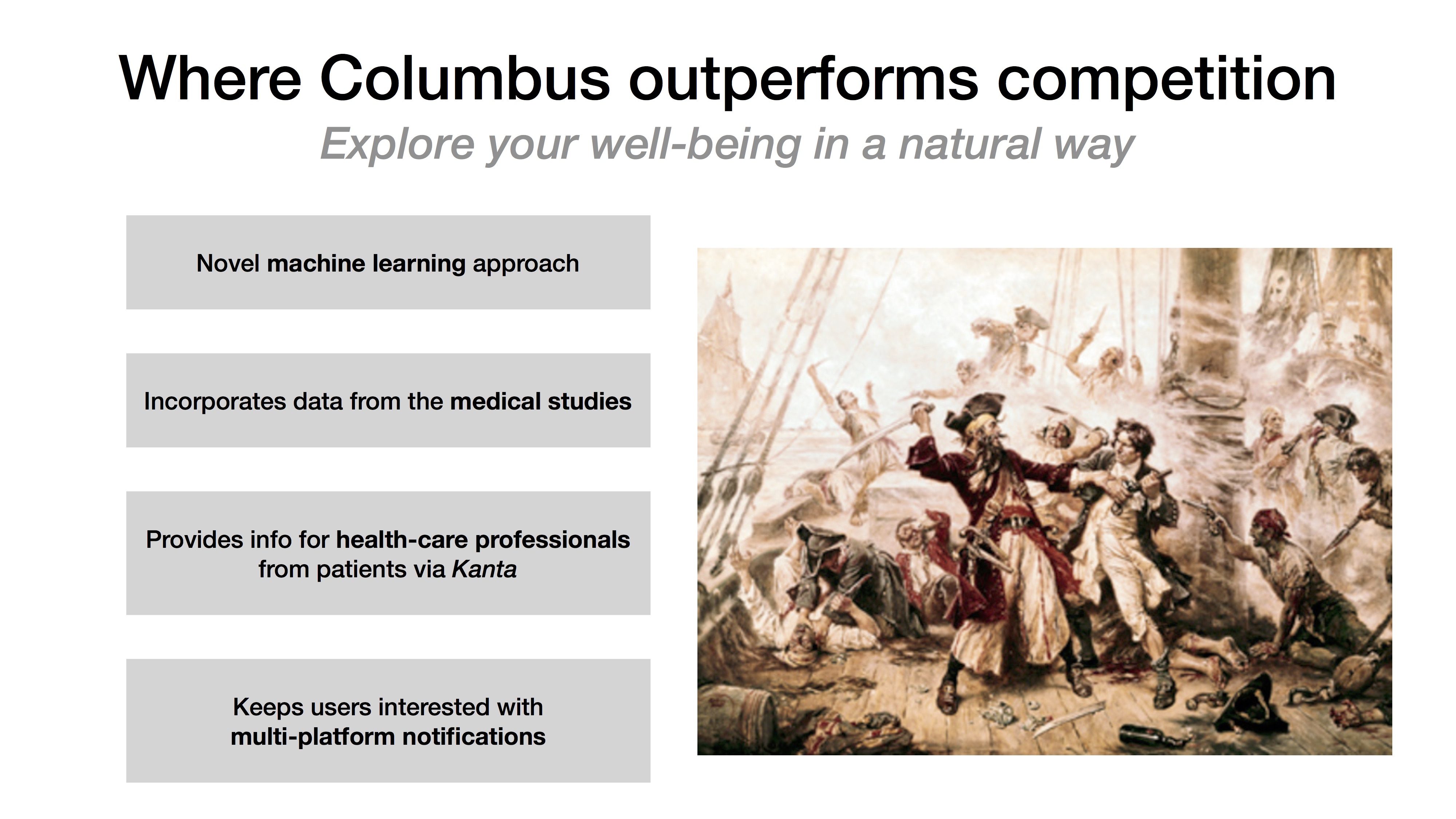 Where Columbus outperforms competition

Explore your well-being in a natural way

Novel machine learning approach

Incorporates data from the medical studies

Provides info for health-care professionals from patients via Kanta

Keeps users interested with multi-platform notifications